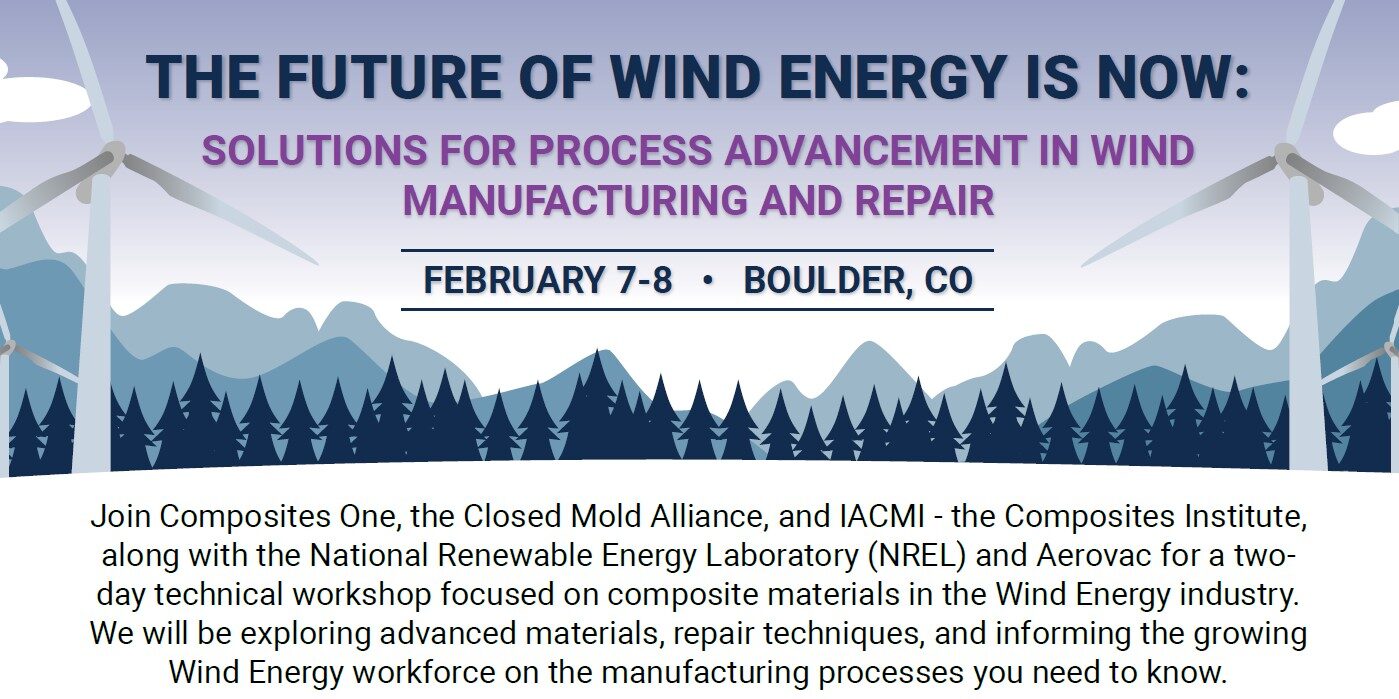 THE FUTURE OF WIND ENERGY IS NOW:

SOLUTIONS FOR PROCESS ADVANCEMENT IN WIND MANUFACTURING AND REPAIR

FEBRUARY 7-8 • BOULDER, CO

Join Composites One, the Closed Mold Alliance, and IACMI - the Composites Institute, along with the National Renewable Energy Laboratory (NREL) and Aerovac for a two-day technical workshop focused on composite materials in the Wind Energy industry. We will be exploring advanced materials, repair techniques, and informing the growing Wind Energy workforce on the manufacturing processes you need to know.